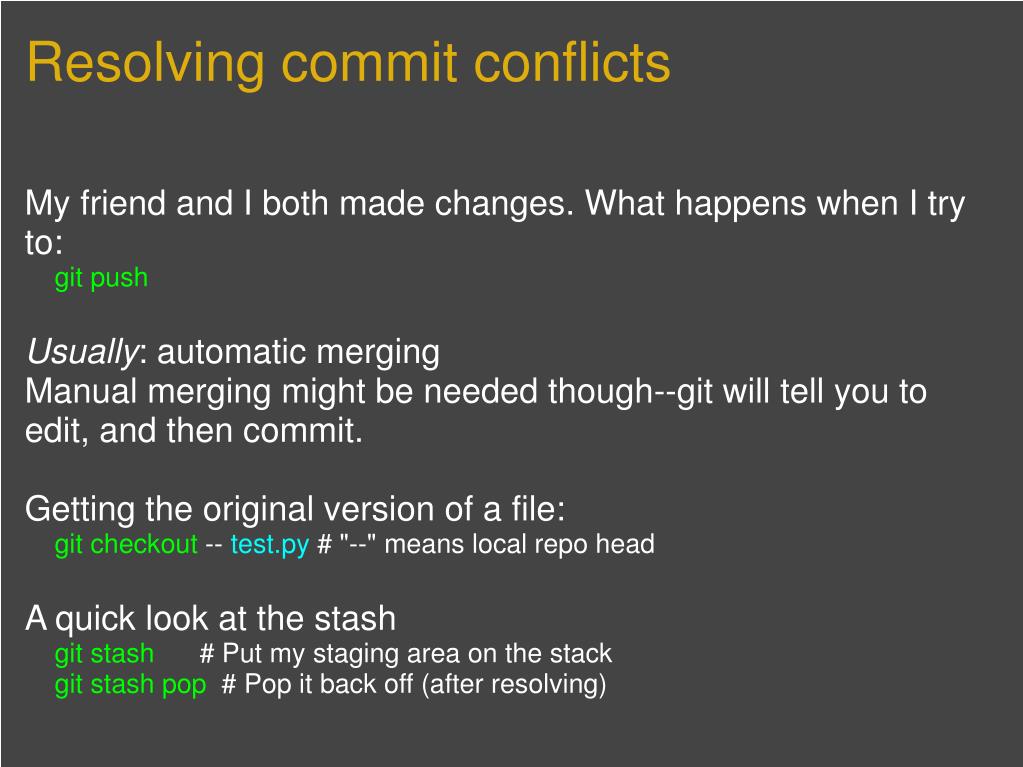 Resolving commit conflicts

My friend and I both made changes. What happens when I try to:
git push

Usually: automatic merging
Manual merging might be needed though--git will tell you to edit, and then commit.

Getting the original version of a file:
git checkout -- test.py # "--" means local repo head

A quick look at the stash
git stash # Put my staging area on the stack
git stash pop # Pop it back off (after resolving)